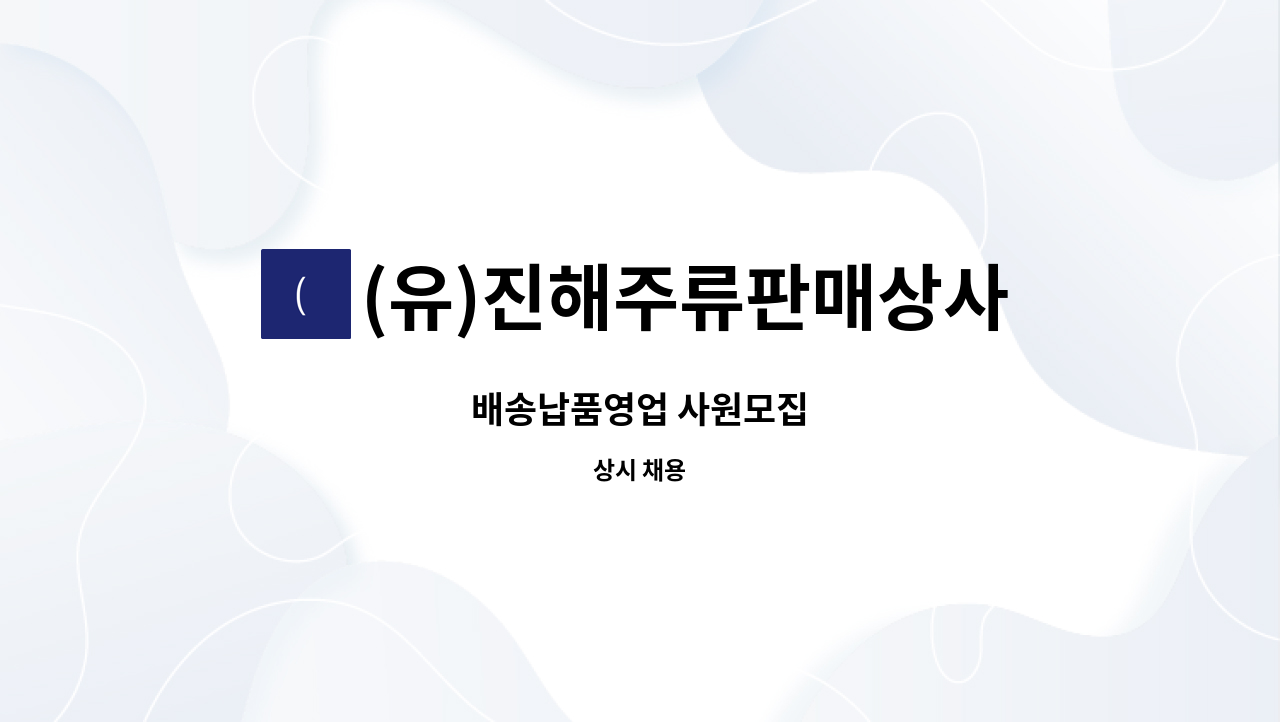 (

(유)진해주류판매상사

배송납품영업 사원모집

상시 채용